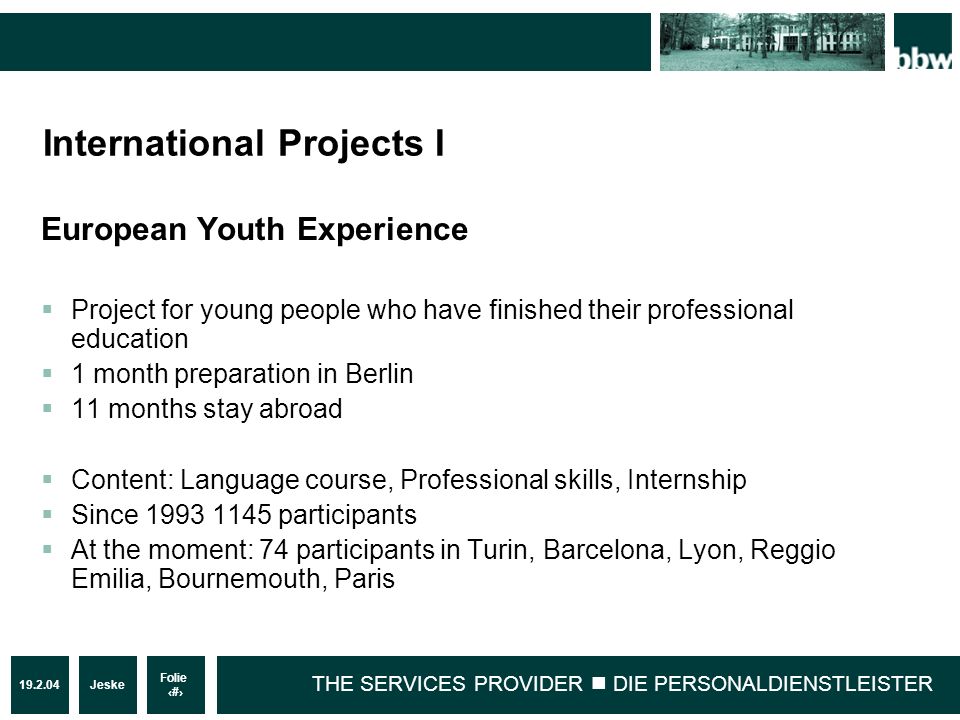 bbw

International Projects I

European Youth Experience

- Project for young people who have finished their professional education
- 1 month preparation in Berlin
- 11 months stay abroad

- Content: Language course, Professional skills, Internship
- Since 1993 1145 participants
- At the moment: 74 participants in Turin, Barcelona, Lyon, Reggio Emilia, Bournemouth, Paris

19.2.04

Jeske

Folie ‹#›

THE SERVICES PROVIDER ■ DIE PERSONALDIENSTLEISTER